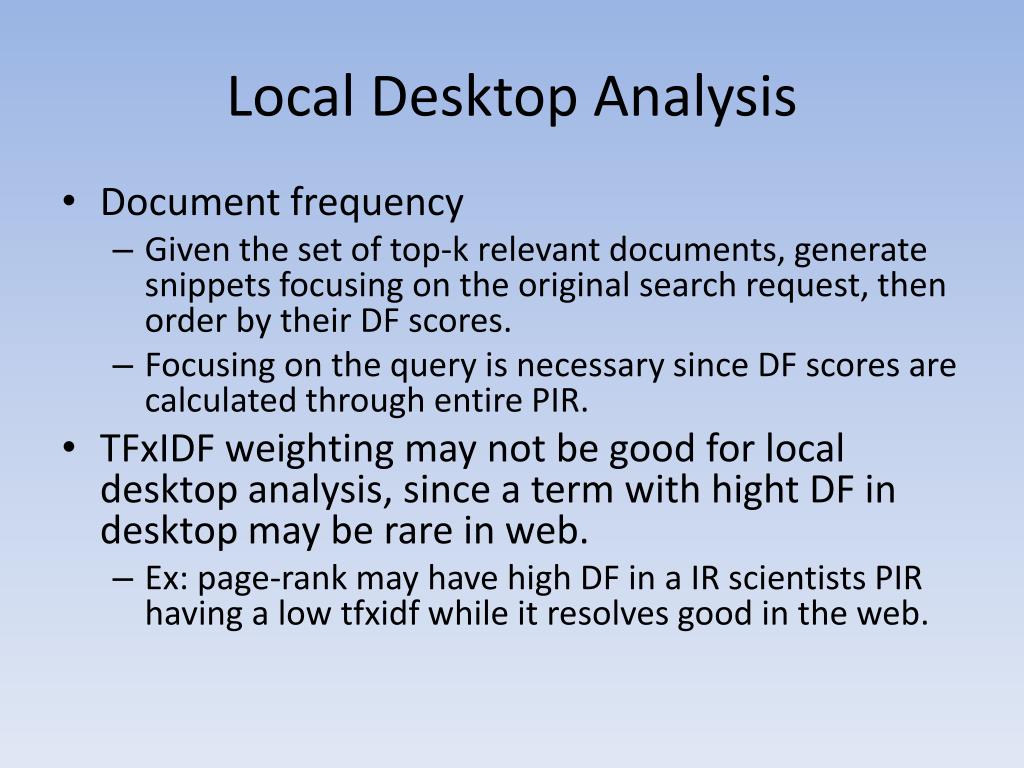 Local Desktop Analysis

• Document frequency
– Given the set of top-k relevant documents, generate snippets focusing on the original search request, then order by their DF scores.
– Focusing on the query is necessary since DF scores are calculated through entire PIR.
• TFxIDF weighting may not be good for local desktop analysis, since a term with hight DF in desktop may be rare in web.
– Ex: page-rank may have high DF in a IR scientists PIR having a low tfxidf while it resolves good in the web.